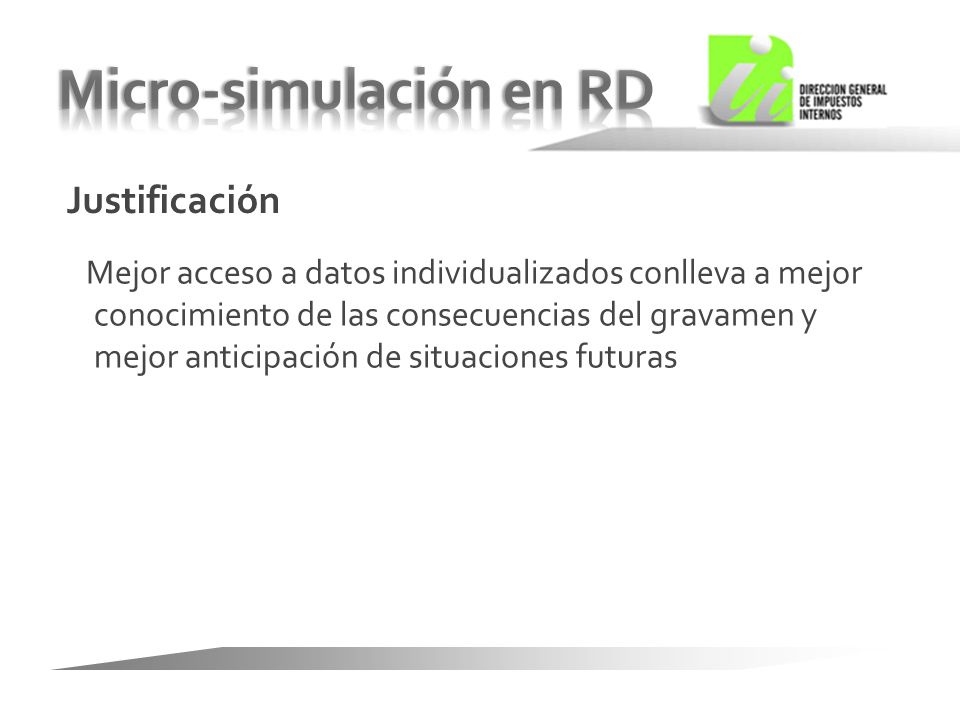 Micro-simulación en RD

DIRECCION GENERAL DE IMPUESTOS INTERNOS

Justificación

Mejor acceso a datos individualizados conlleva a mejor conocimiento de las consecuencias del gravamen y mejor anticipación de situaciones futuras